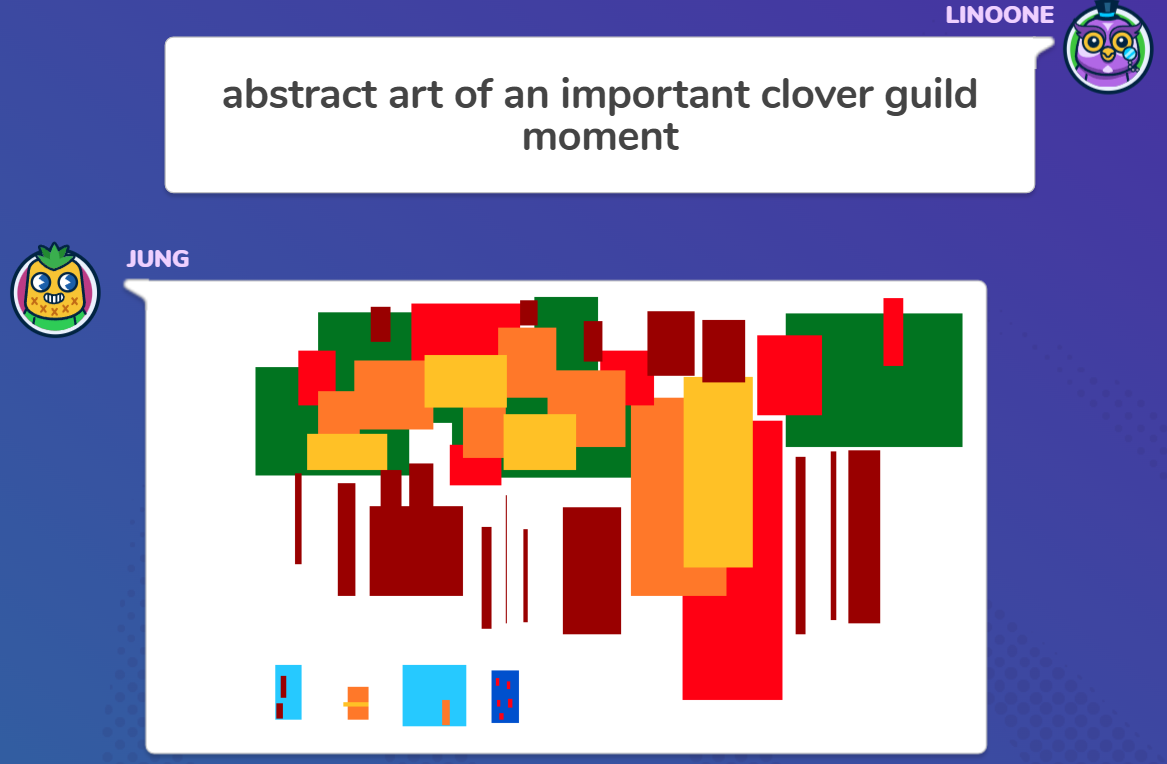 LINOONE

abstract art of an important clover guild moment

JUNG